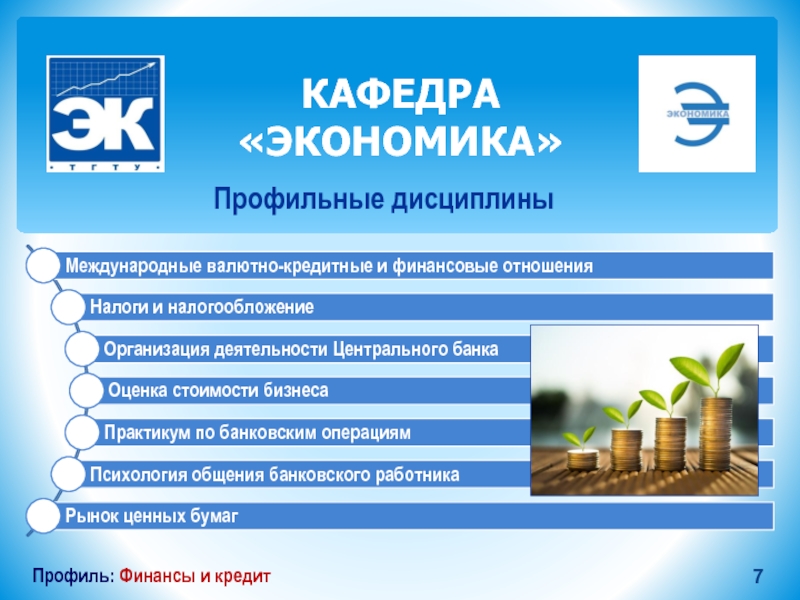 ЭК
• Т Г Т У •

КАФЕДРА «ЭКОНОМИКА»

ЭКОНОМИКА

Профильные дисциплины

Международные валютно-кредитные и финансовые отношения

Налоги и налогообложение

Организация деятельности Центрального банка

Оценка стоимости бизнеса

Практикум по банковским операциям

Психология общения банковского работника

Рынок ценных бумаг

Профиль: Финансы и кредит

7